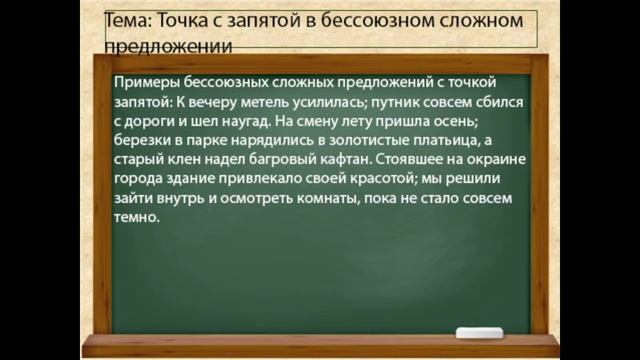 Тема: Точка с запятой в бессоюзном сложном предложении

Примеры бессоюзных сложных предложений с точкой запятой: К вечеру метель усилилась; путник совсем сбился с дороги и шел наугад. На смену лету пришла осень; березки в парке нарядились в золотистые платьица, а старый клен надел багровый кафтан. Стоявшее на окраине города здание привлекало своей красотой; мы решили зайти внутрь и осмотреть комнаты, пока не стало совсем темно.